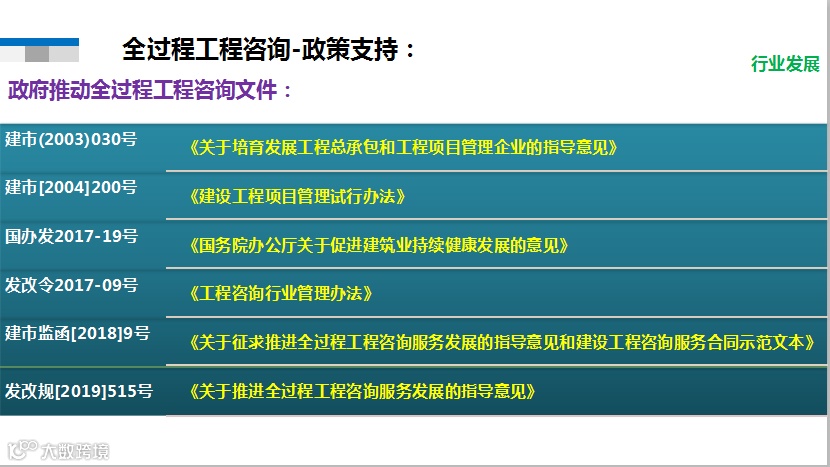 全过程工程咨询-政策支持：

行业发展

政府推动全过程工程咨询文件：

| | |
|---|---|
| 建市(2003)030号 | 《关于培育发展工程总承包和工程项目管理企业的指导意见》 |
| 建市[2004]200号 | 《建设工程项目管理试行办法》 |
| 国办发2017-19号 | 《国务院办公厅关于促进建筑业持续健康发展的意见》 |
| 发改令2017-09号 | 《工程咨询行业管理办法》 |
| 建市监函[2018]9号 | 《关于征求推进全过程工程咨询服务发展的指导意见和建设工程咨询服务合同示范文本》 |
| 发改规[2019]515号 | 《关于推进全过程工程咨询服务发展的指导意见》 |

大数跨境